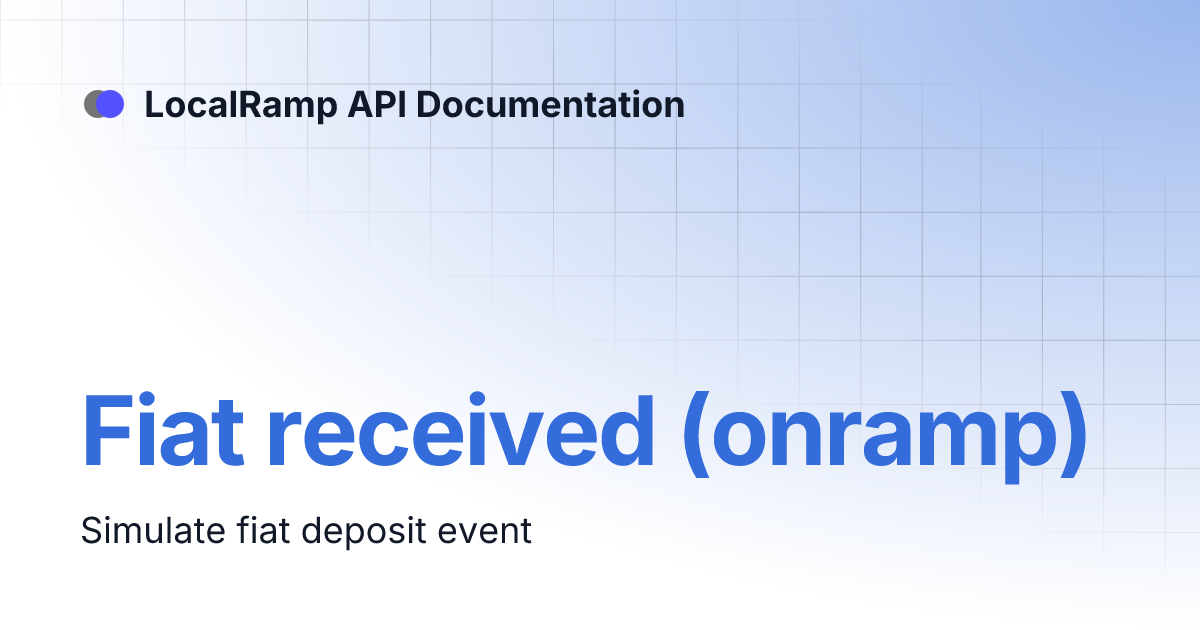 LocalRamp API Documentation

Fiat received (onramp)

Simulate fiat deposit event